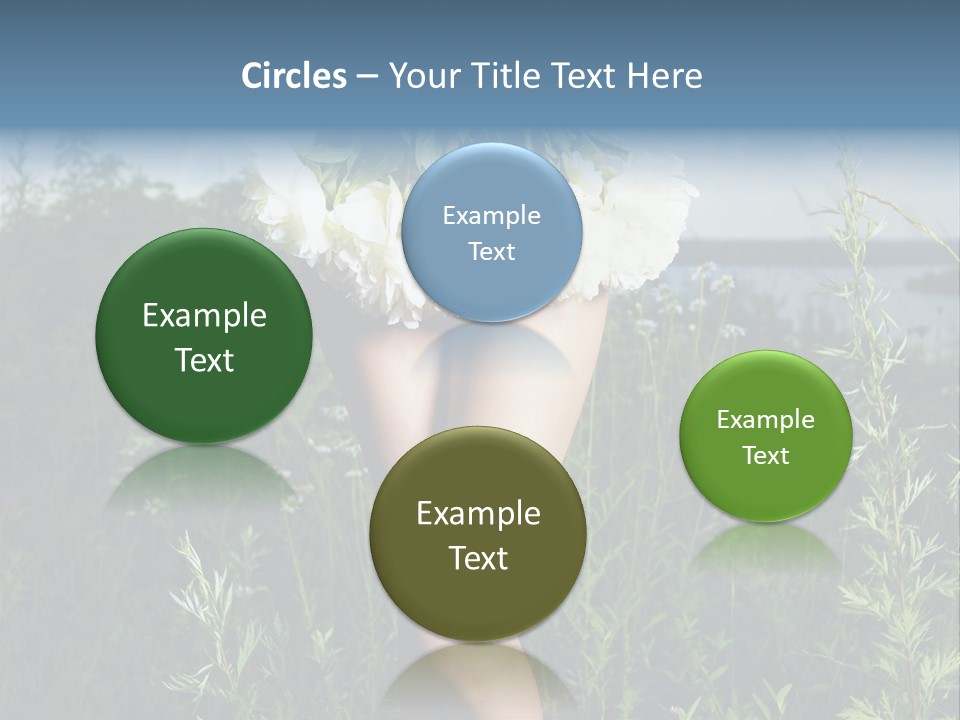 Circles – Your Title Text Here

Example Text

Example Text

Example Text

Example Text